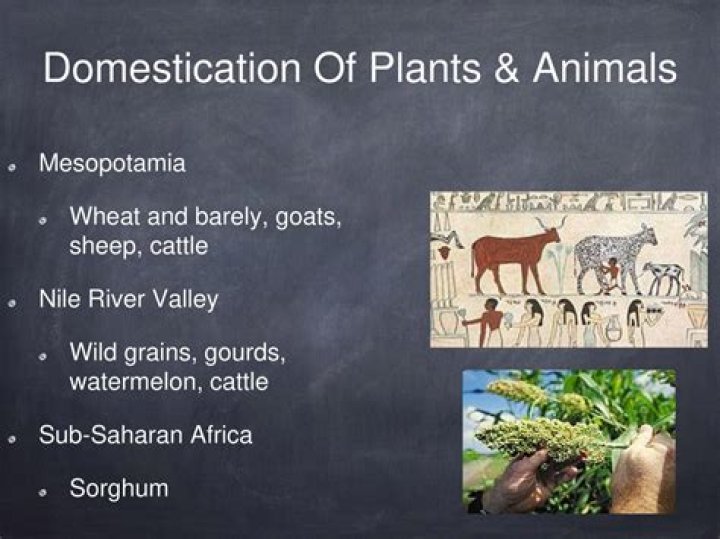 Domestication Of Plants & Animals

Mesopotamia

Wheat and barely, goats, sheep, cattle

Nile River Valley

Wild grains, gourds, watermelon, cattle

Sub-Saharan Africa

Sorghum